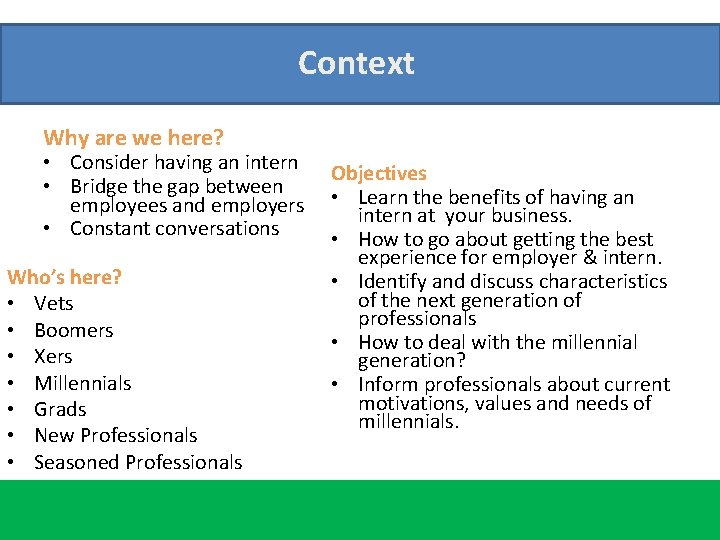 Context

Why are we here?
• Consider having an intern
• Bridge the gap between employees and employers
• Constant conversations

Who's here?
• Vets
• Boomers
• Xers
• Millennials
• Grads
• New Professionals
• Seasoned Professionals

Objectives
• Learn the benefits of having an intern at your business.
• How to go about getting the best experience for employer & intern.
• Identify and discuss characteristics of the next generation of professionals
• How to deal with the millennial generation?
• Inform professionals about current motivations, values and needs of millennials.